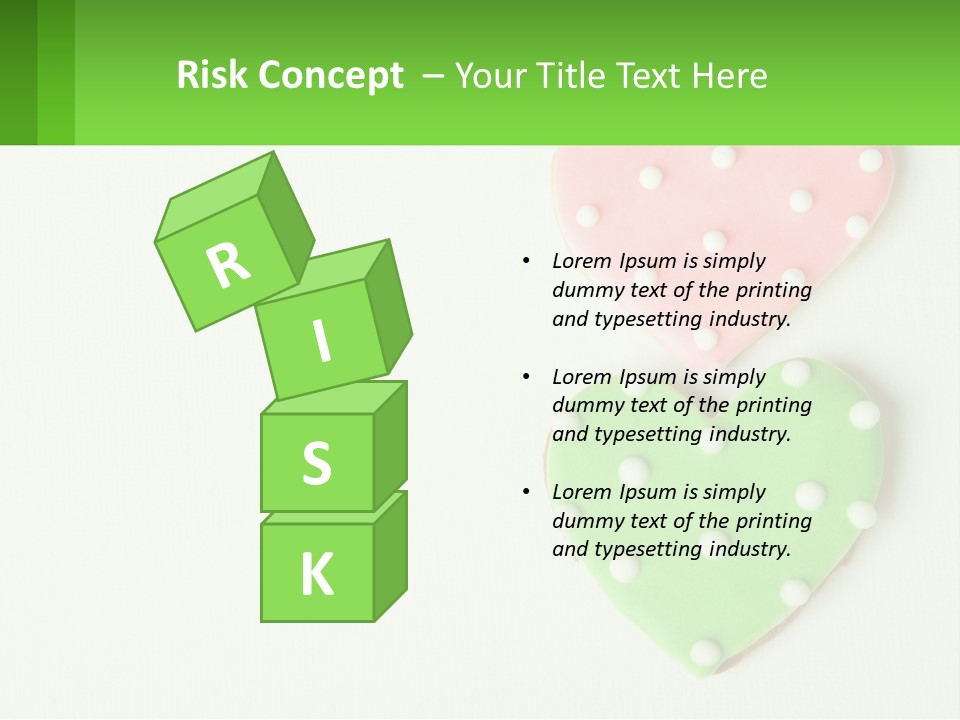 Risk Concept – Your Title Text Here

R
I
S
K

• Lorem Ipsum is simply dummy text of the printing and typesetting industry.

• Lorem Ipsum is simply dummy text of the printing and typesetting industry.

• Lorem Ipsum is simply dummy text of the printing and typesetting industry.